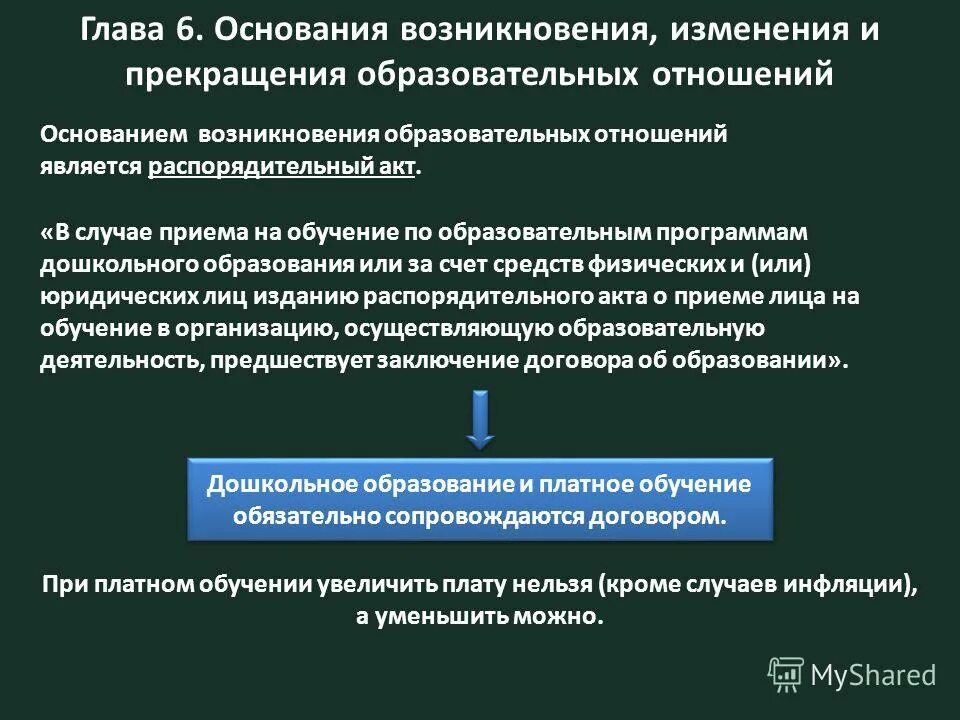 Глава 6. Основания возникновения, изменения и прекращения образовательных отношений

Основанием возникновения образовательных отношений является распорядительный акт.

«В случае приема на обучение по образовательным программам дошкольного образования или за счет средств физических и (или) юридических лиц изданию распорядительного акта о приеме лица на обучение в организацию, осуществляющую образовательную деятельность, предшествует заключение договора об образовании».

Дошкольное образование и платное обучение обязательно сопровождаются договором.

При платном обучении увеличить плату нельзя (кроме случаев инфляции), а уменьшить можно.

MyShared